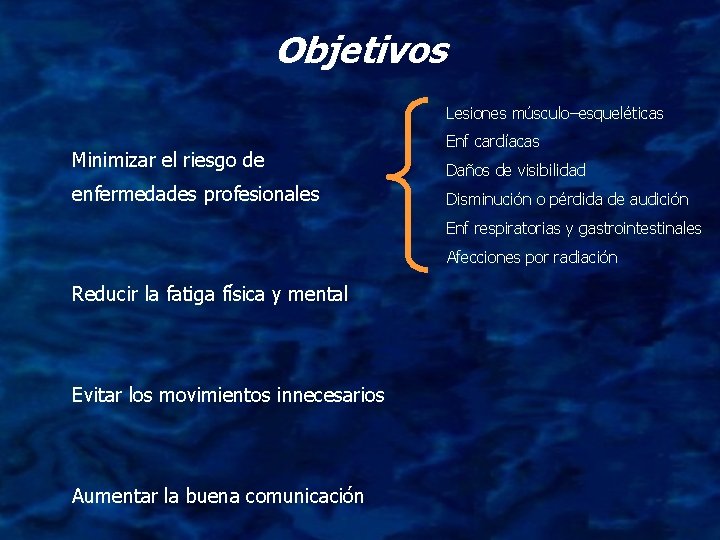 Objetivos

Minimizar el riesgo de enfermedades profesionales

Lesiones músculo–esqueléticas
Enf cardíacas
Daños de visibilidad
Disminución o pérdida de audición
Enf respiratorias y gastrointestinales
Afecciones por radiación

Reducir la fatiga física y mental

Evitar los movimientos innecesarios

Aumentar la buena comunicación